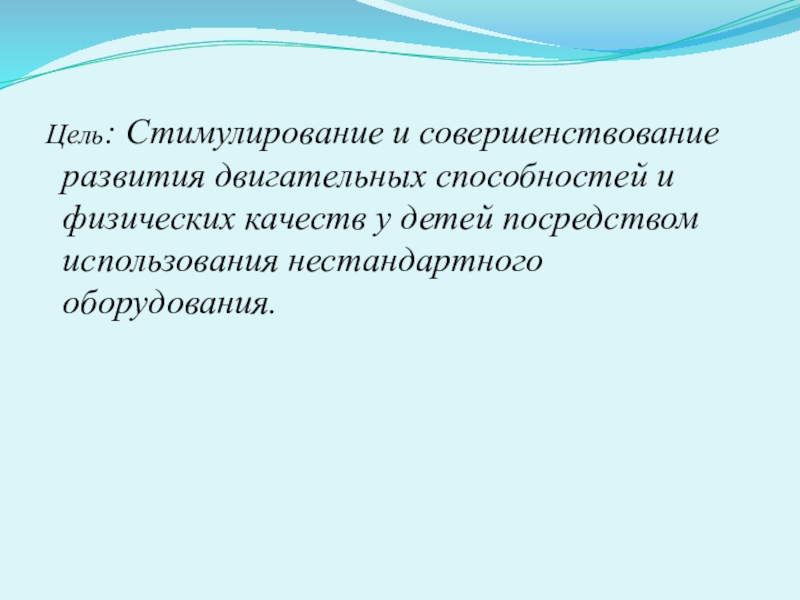 Цель: Стимулирование и совершенствование развития двигательных способностей и физических качеств у детей посредством использования нестандартного оборудования.